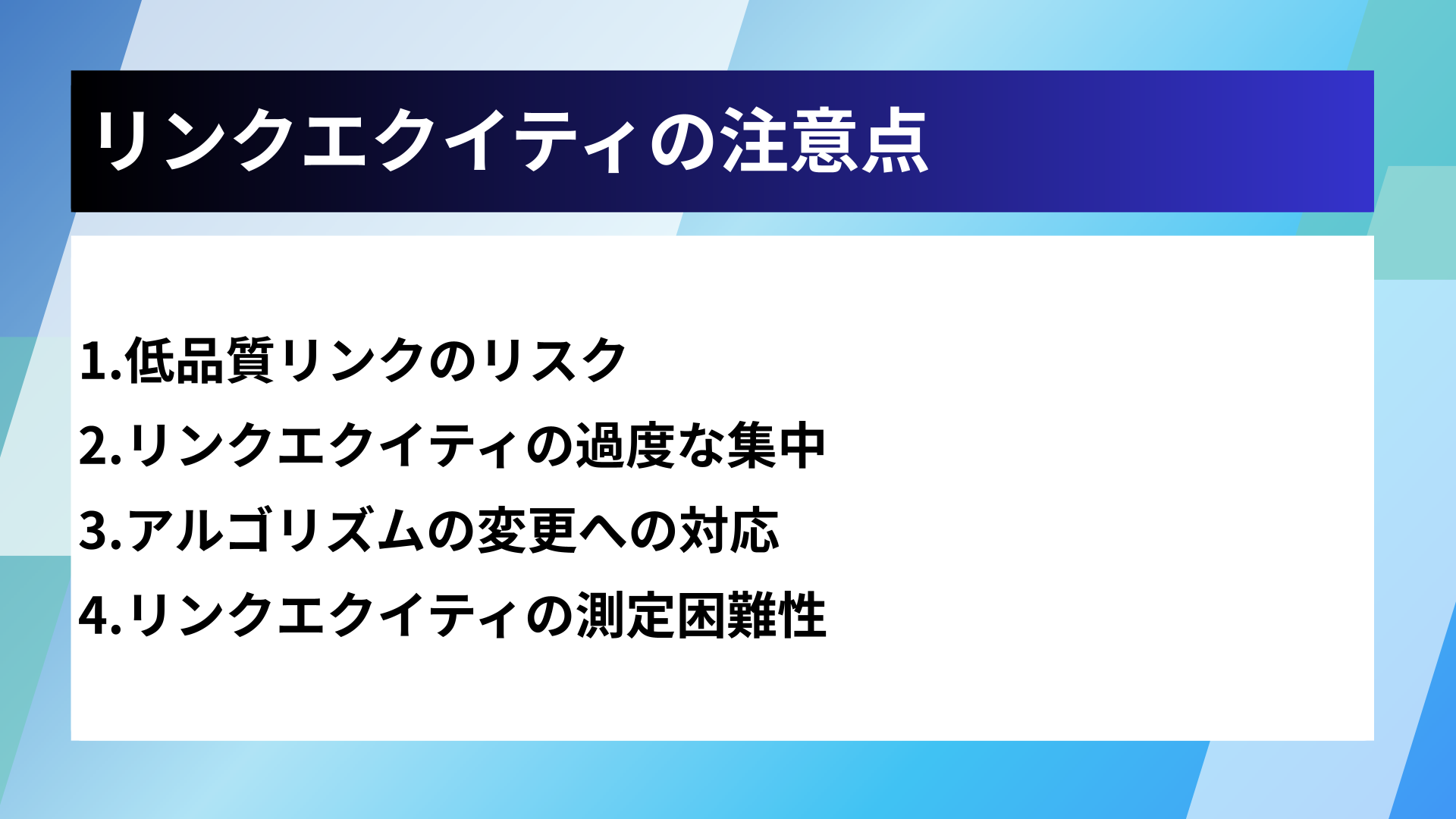 リンクエクイティの注意点

1.低品質リンクのリスク

2.リンクエクイティの過度な集中

3.アルゴリズムの変更への対応

4.リンクエクイティの測定困難性